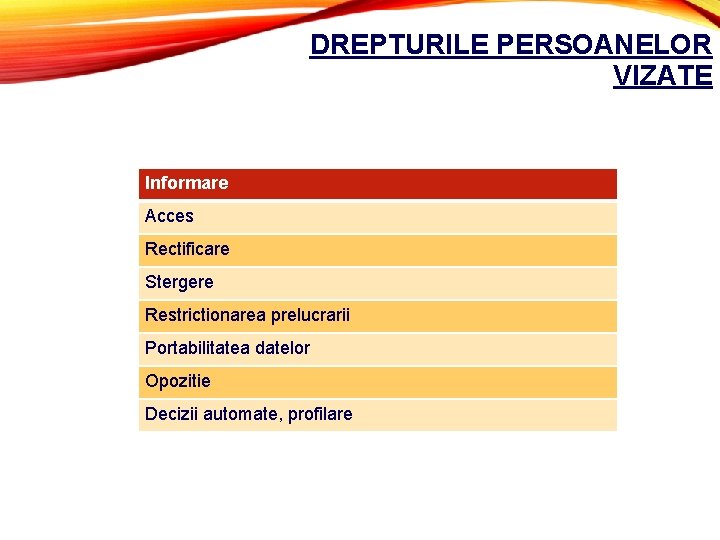 DREPTURILE PERSOANELOR VIZATE

| Informare |
|---|
| Acces |
| Rectificare |
| Stergere |
| Restrictionarea prelucrarii |
| Portabilitatea datelor |
| Opozitie |
| Decizii automate, profilare |